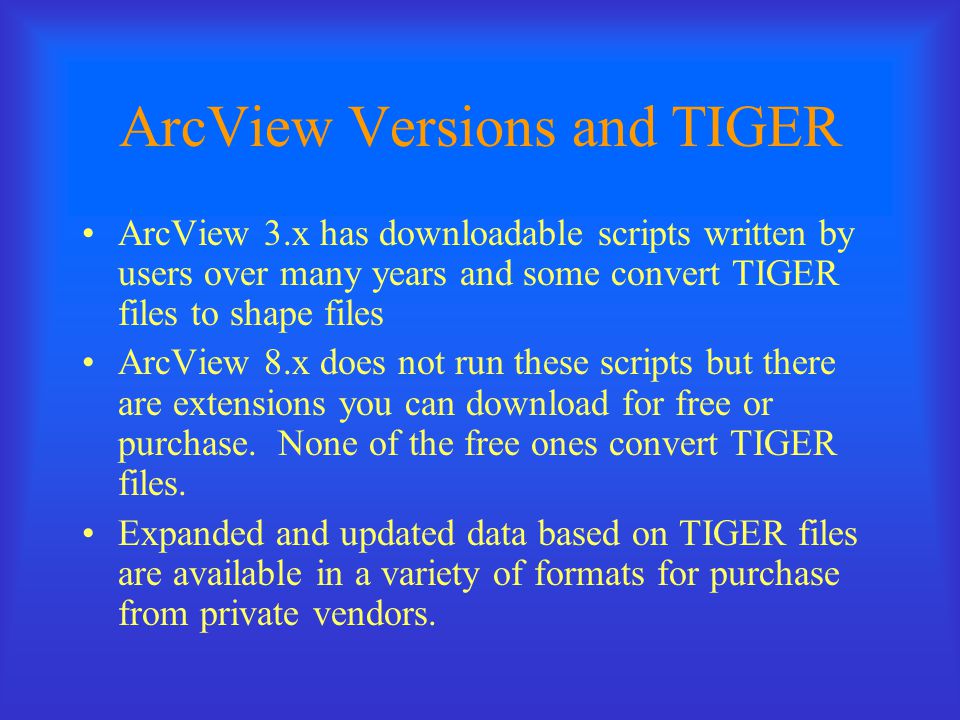 ArcView Versions and TIGER

• ArcView 3.x has downloadable scripts written by users over many years and some convert TIGER files to shape files

• ArcView 8.x does not run these scripts but there are extensions you can download for free or purchase. None of the free ones convert TIGER files.

• Expanded and updated data based on TIGER files are available in a variety of formats for purchase from private vendors.